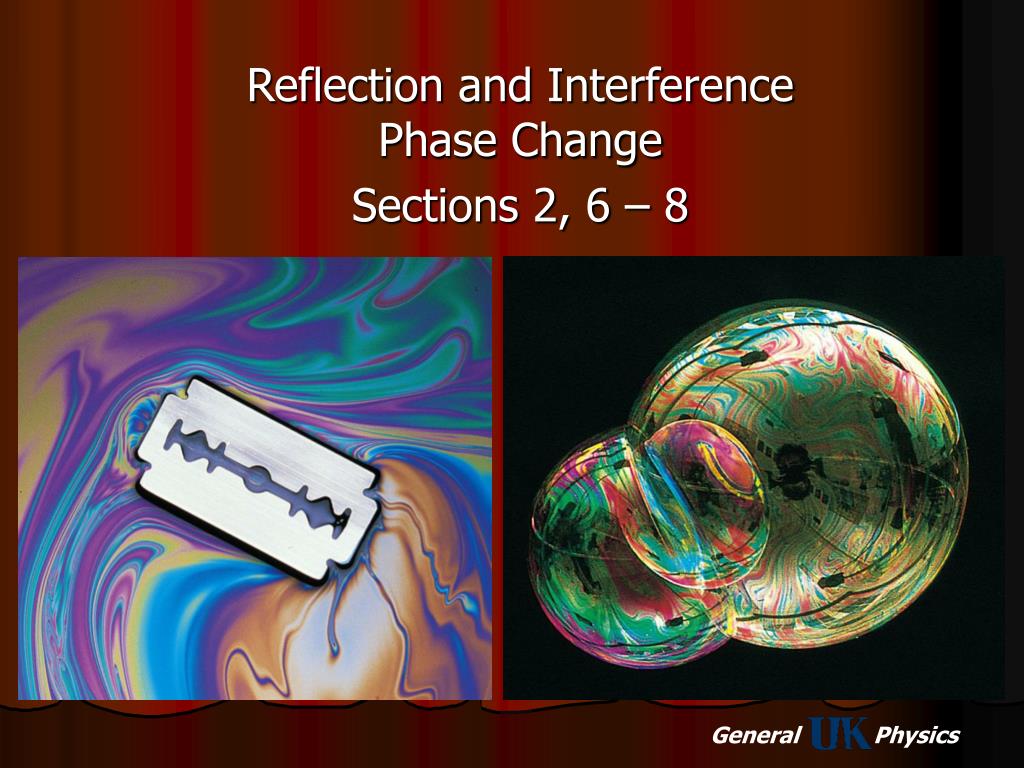 Reflection and Interference
Phase Change

Sections 2, 6 – 8

General UK Physics